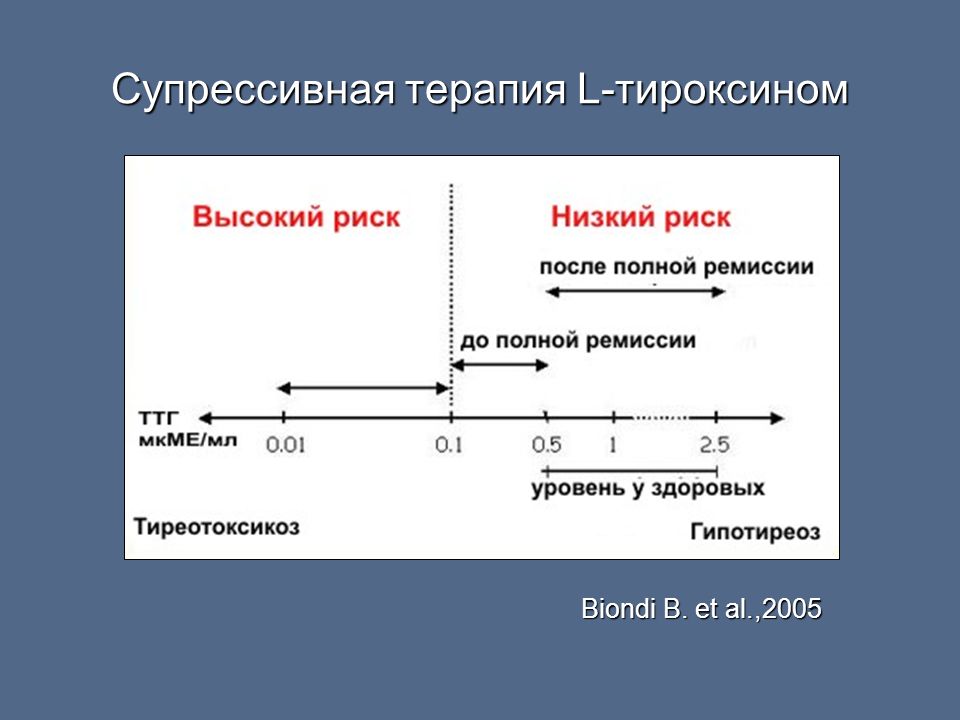 Супрессивная терапия L-тироксином

Высокий риск

Низкий риск

после полной ремиссии

до полной ремиссии

ТТГ мкМЕ/мл

0.01

0.1

0.5

1

2.5

уровень у здоровых

Тиреотоксикоз

Гипотиреоз

Biondi B. et al.,2005